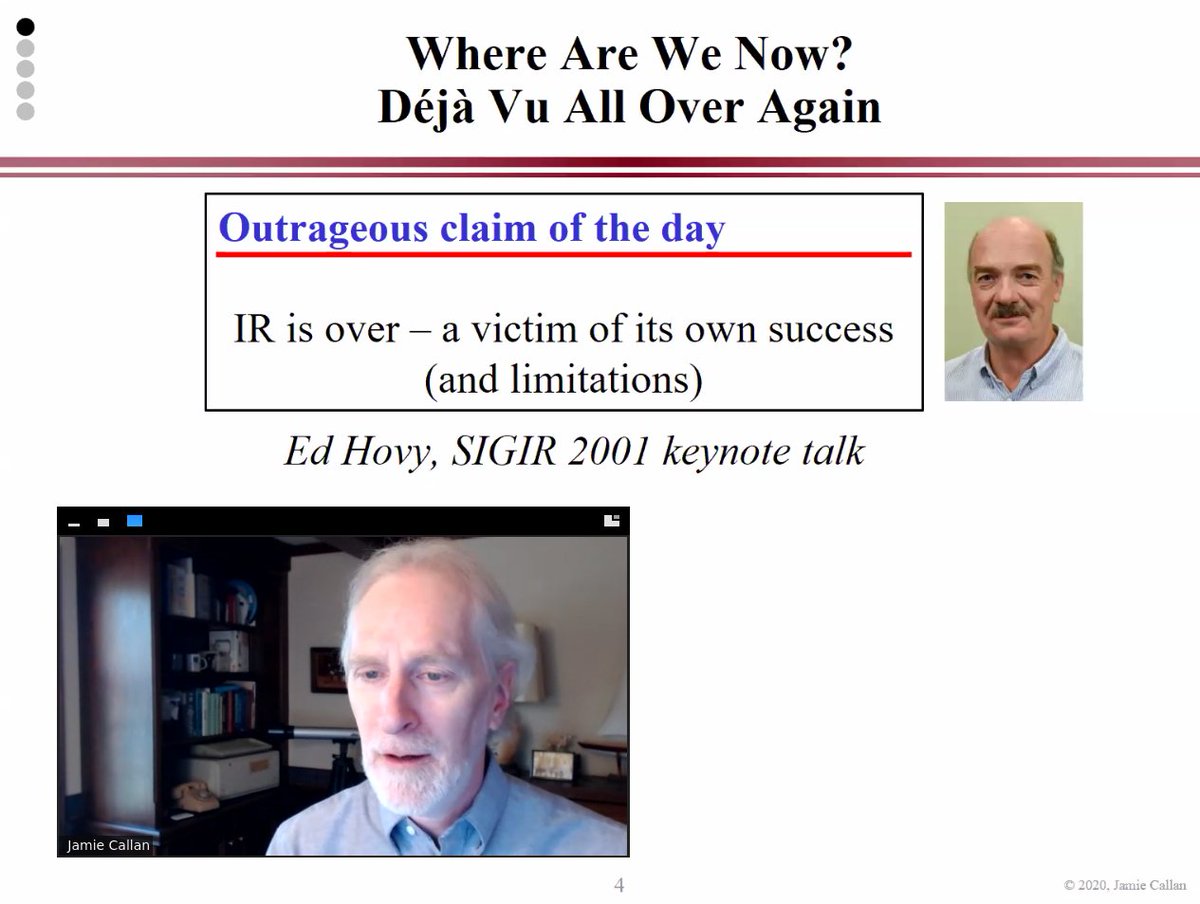 Where Are We Now?
Déjà Vu All Over Again

Outrageous claim of the day

IR is over – a victim of its own success (and limitations)

Ed Hovy, SIGIR 2001 keynote talk

Jamie Callan

4

© 2020, Jamie Callan